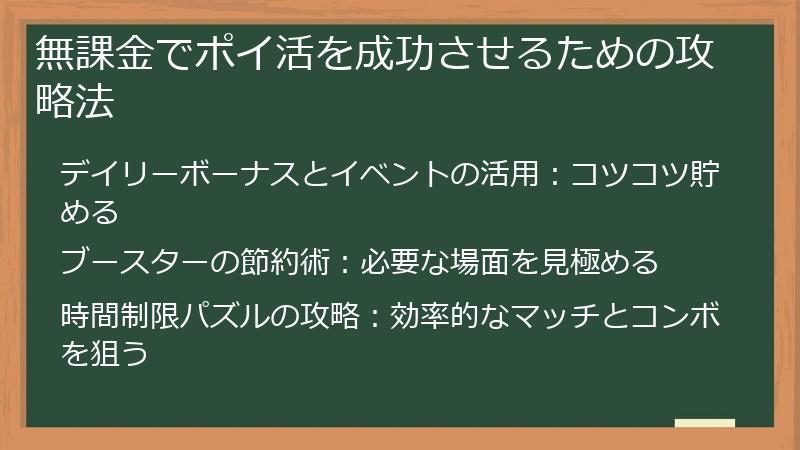 無課金でポイ活を成功させるための攻略法

デイリーボーナスとイベントの活用：コツコツ貯める

ブースターの節約術：必要な場面を見極める

時間制限パズルの攻略：効率的なマッチとコンボを狙う